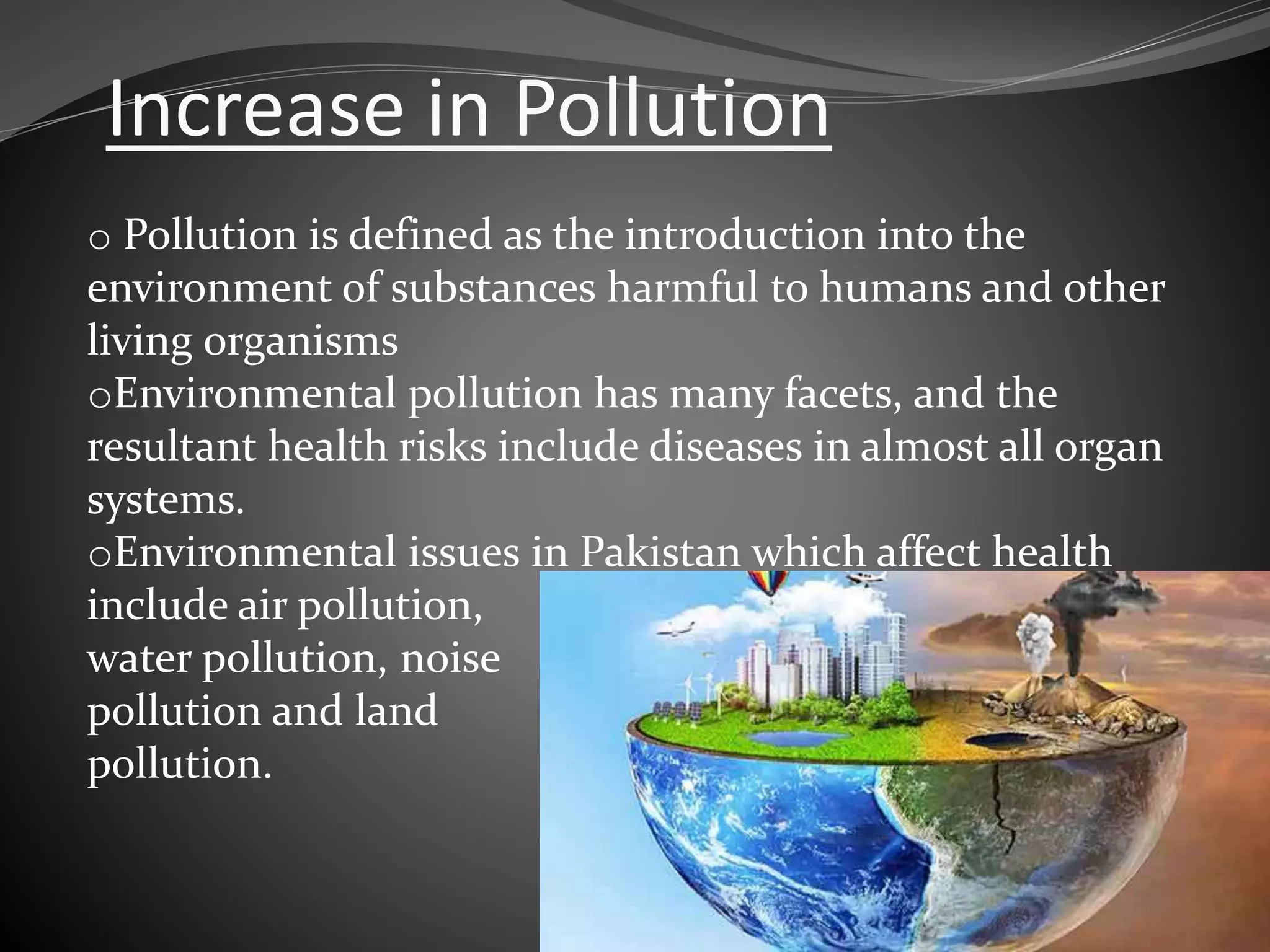 Increase in Pollution

o Pollution is defined as the introduction into the environment of substances harmful to humans and other living organisms

oEnvironmental pollution has many facets, and the resultant health risks include diseases in almost all organ systems.

oEnvironmental issues in Pakistan which affect health include air pollution, water pollution, noise pollution and land pollution.